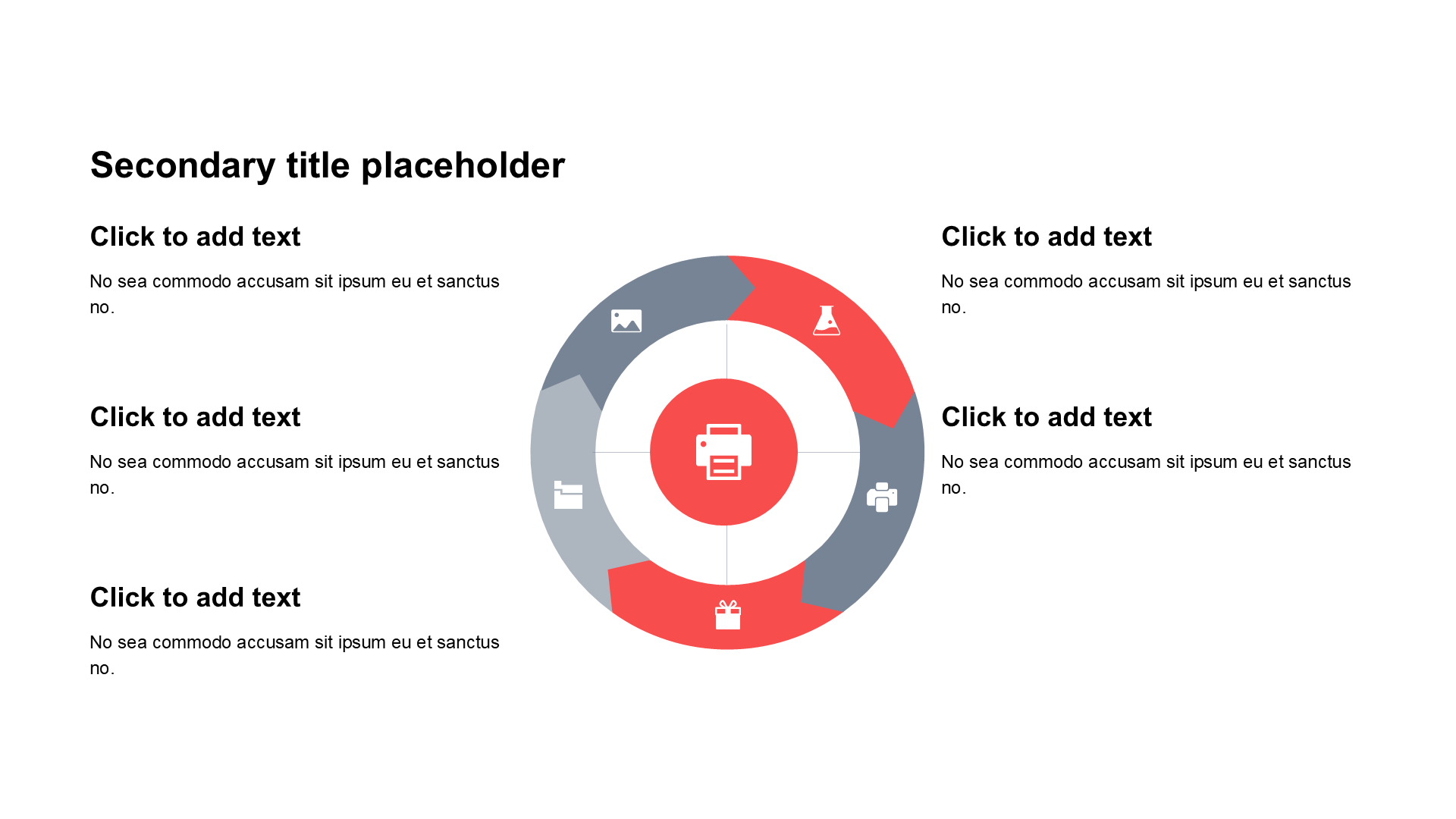 Secondary title placeholder

Click to add text

No sea commodo accusam sit ipsum eu et sanctus no.

Click to add text

No sea commodo accusam sit ipsum eu et sanctus no.

Click to add text

No sea commodo accusam sit ipsum eu et sanctus no.

Click to add text

No sea commodo accusam sit ipsum eu et sanctus no.

Click to add text

No sea commodo accusam sit ipsum eu et sanctus no.